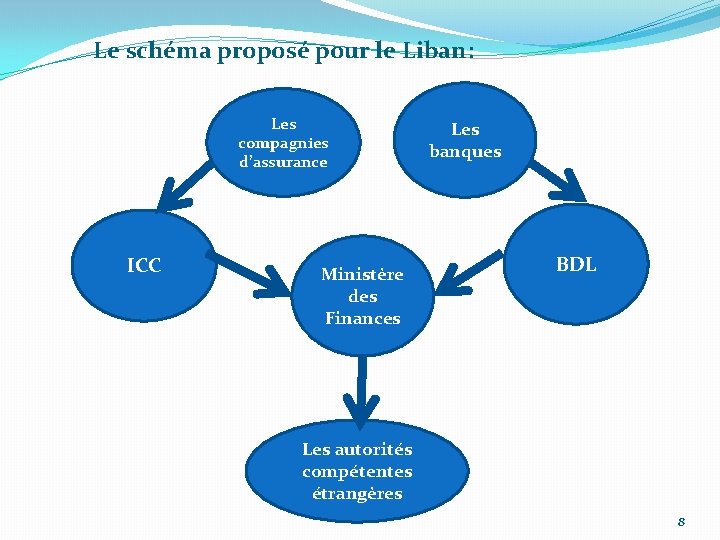 Le schéma proposé pour le Liban:

Les compagnies d'assurance

Les banques

ICC

Ministère des Finances

BDL

Les autorités compétentes étrangères

8